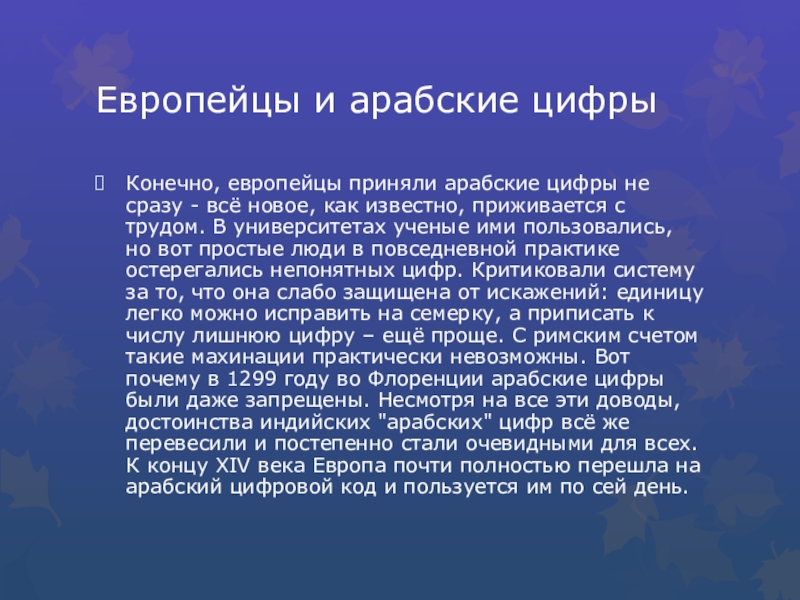 Европейцы и арабские цифры

Конечно, европейцы приняли арабские цифры не сразу - всё новое, как известно, приживается с трудом. В университетах ученые ими пользовались, но вот простые люди в повседневной практике остерегались непонятных цифр. Критиковали систему за то, что она слабо защищена от искажений: единицу легко можно исправить на семерку, а приписать к числу лишнюю цифру – ещё проще. С римским счетом такие махинации практически невозможны. Вот почему в 1299 году во Флоренции арабские цифры были даже запрещены. Несмотря на все эти доводы, достоинства индийских "арабских" цифр всё же перевесили и постепенно стали очевидными для всех. К концу XIV века Европа почти полностью перешла на арабский цифровой код и пользуется им по сей день.